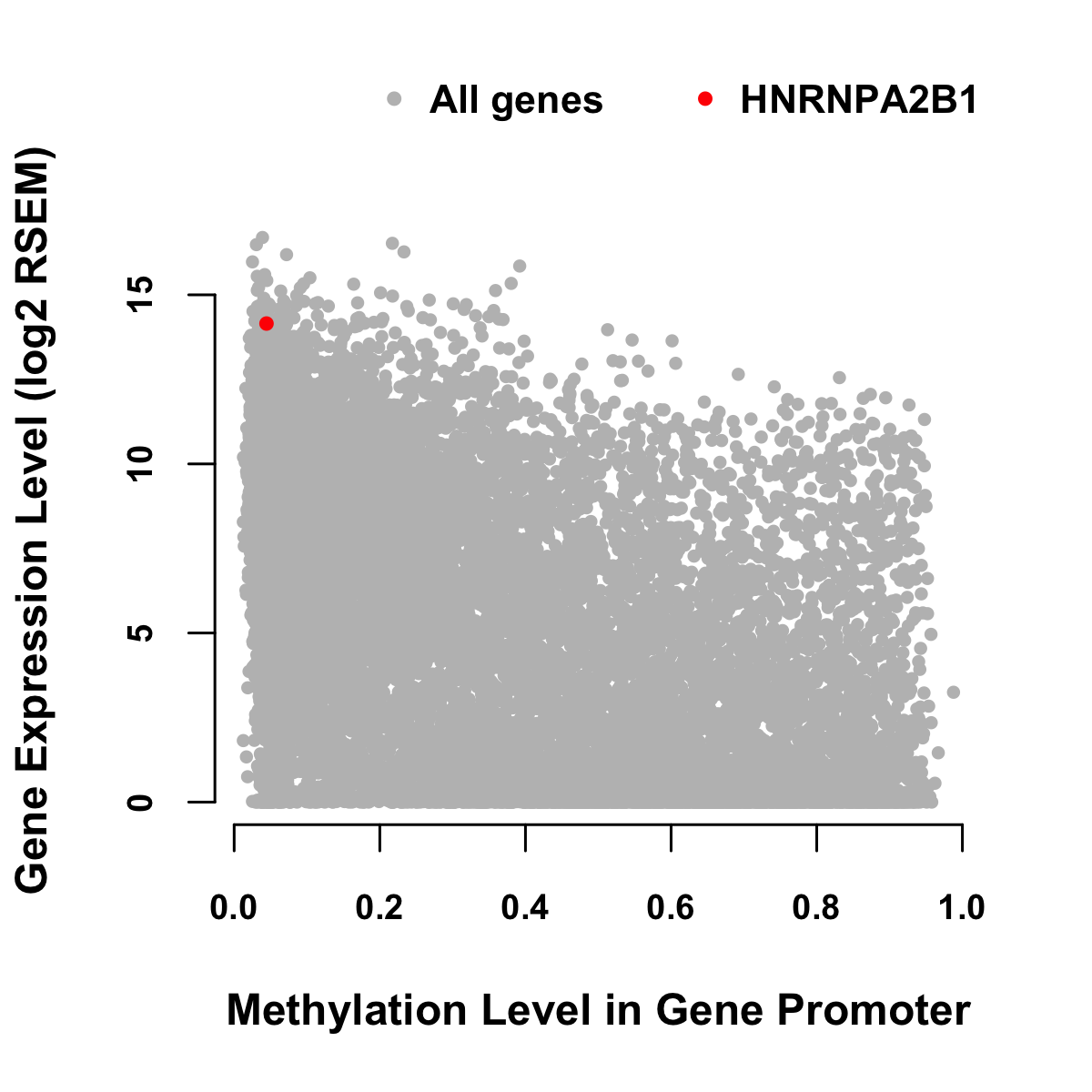 All genes
HNRNPA2B1

Gene Expression Level (log2 RSEM)

15
10
5
0

0.0
0.2
0.4
0.6
0.8
1.0

Methylation Level in Gene Promoter